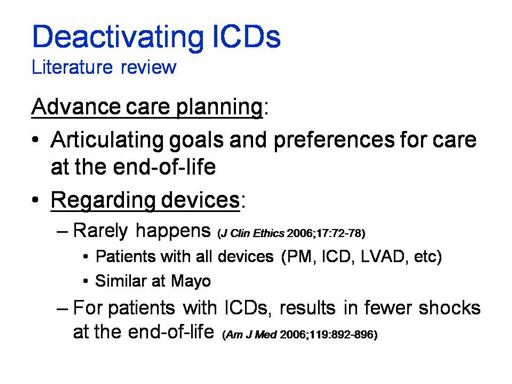 Deactivating ICDs
Literature review

Advance care planning:

• Articulating goals and preferences for care at the end-of-life
• Regarding devices:
– Rarely happens (J Clin Ethics 2006;17:72-78)
• Patients with all devices (PM, ICD, LVAD, etc)
• Similar at Mayo
– For patients with ICDs, results in fewer shocks at the end-of-life (Am J Med 2006;119:892-896)